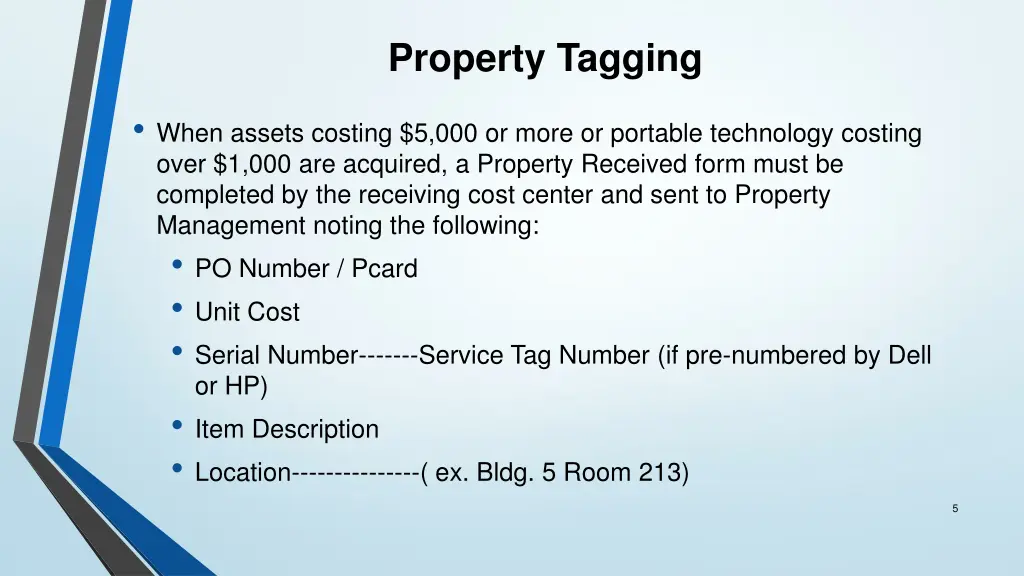 Property Tagging

• When assets costing \$5,000 or more or portable technology costing over \$1,000 are acquired, a Property Received form must be completed by the receiving cost center and sent to Property Management noting the following:
  • PO Number / Pcard
  • Unit Cost
  • Serial Number-------Service Tag Number (if pre-numbered by Dell or HP)
  • Item Description
  • Location---------------( ex. Bldg. 5 Room 213)

5